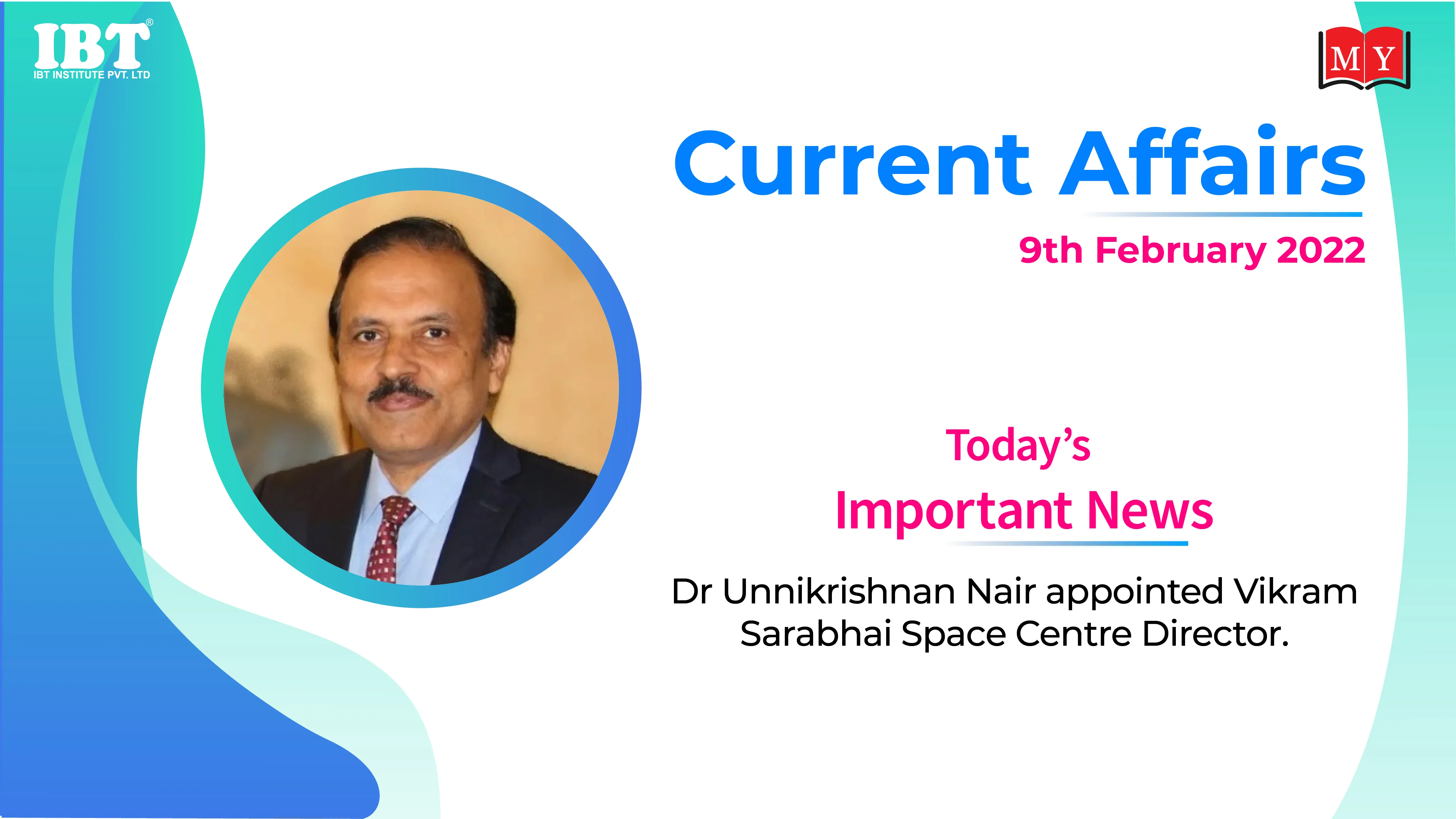 IBT®
IBT INSTITUTE PVT. LTD

MY

Current Affairs

9th February 2022

Today's
Important News

Dr Unnikrishnan Nair appointed Vikram Sarabhai Space Centre Director.